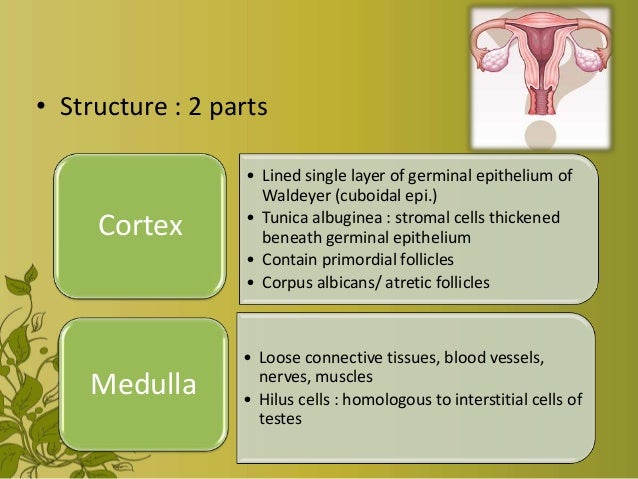 • Structure : 2 parts

Cortex

• Lined single layer of germinal epithelium of Waldeyer (cuboidal epi.)
• Tunica albuginea : stromal cells thickened beneath germinal epithelium
• Contain primordial follicles
• Corpus albicans/ atretic follicles

Medulla

• Loose connective tissues, blood vessels, nerves, muscles
• Hilus cells : homologous to interstitial cells of testes